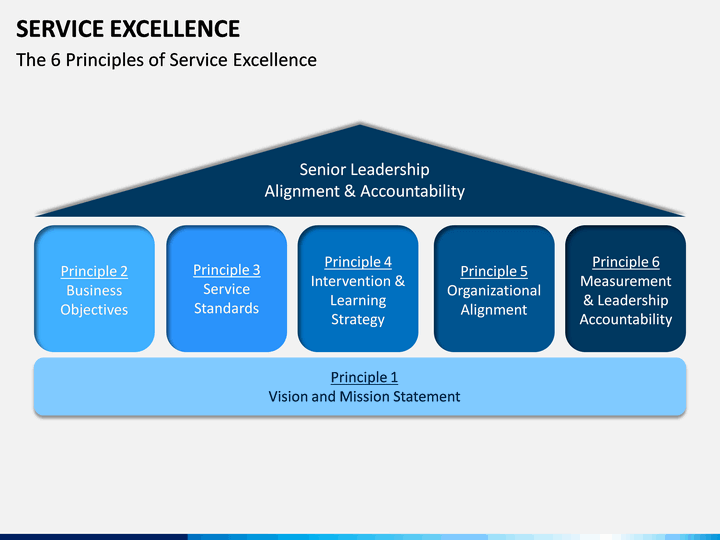 SERVICE EXCELLENCE
The 6 Principles of Service Excellence

Senior Leadership
Alignment & Accountability

Principle 2
Business Objectives

Principle 3
Service Standards

Principle 4
Intervention & Learning Strategy

Principle 5
Organizational Alignment

Principle 6
Measurement & Leadership Accountability

Principle 1
Vision and Mission Statement